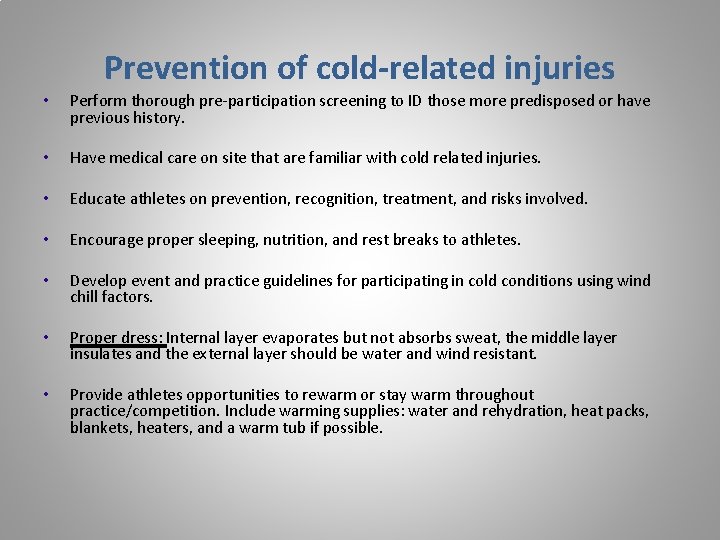 Prevention of cold-related injuries

• Perform thorough pre-participation screening to ID those more predisposed or have previous history.

• Have medical care on site that are familiar with cold related injuries.

• Educate athletes on prevention, recognition, treatment, and risks involved.

• Encourage proper sleeping, nutrition, and rest breaks to athletes.

• Develop event and practice guidelines for participating in cold conditions using wind chill factors.

• Proper dress: Internal layer evaporates but not absorbs sweat, the middle layer insulates and the external layer should be water and wind resistant.

• Provide athletes opportunities to rewarm or stay warm throughout practice/competition. Include warming supplies: water and rehydration, heat packs, blankets, heaters, and a warm tub if possible.